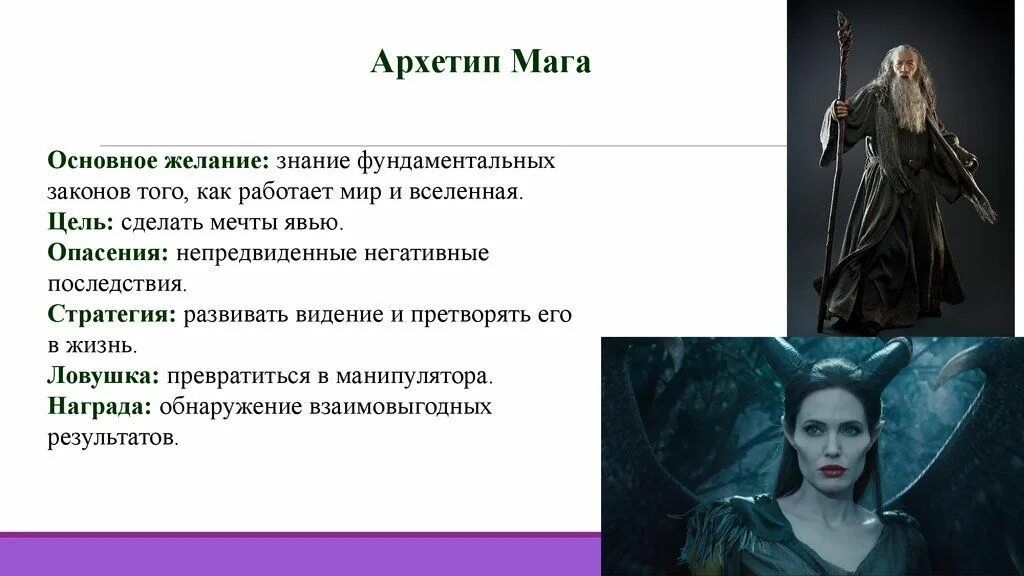 Архетип Мага

Основное желание: знание фундаментальных законов того, как работает мир и вселенная.
Цель: сделать мечты явью.
Опасения: непредвиденные негативные последствия.
Стратегия: развивать видение и претворять его в жизнь.
Ловушка: превратиться в манипулятора.
Награда: обнаружение взаимовыгодных результатов.